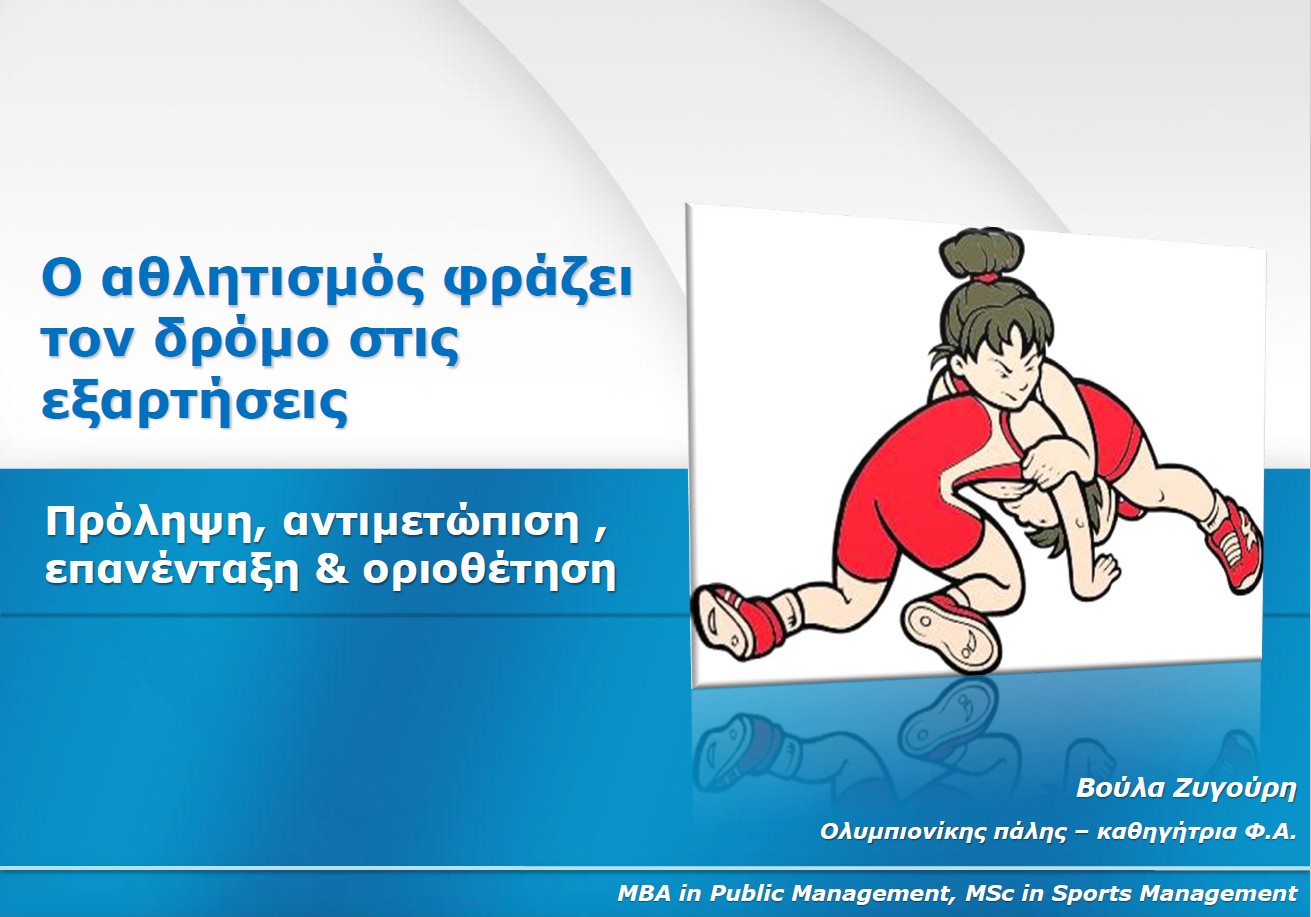 Ο αθλητισμός φράζει τον δρόμο στις εξαρτήσεις

Πρόληψη, αντιμετώπιση , επανένταξη & οριοθέτηση

Βούλα Ζυγούρη

Ολυμπιονίκης πάλης – καθηγήτρια Φ.Α.

MBA in Public Management, MSc in Sports Management